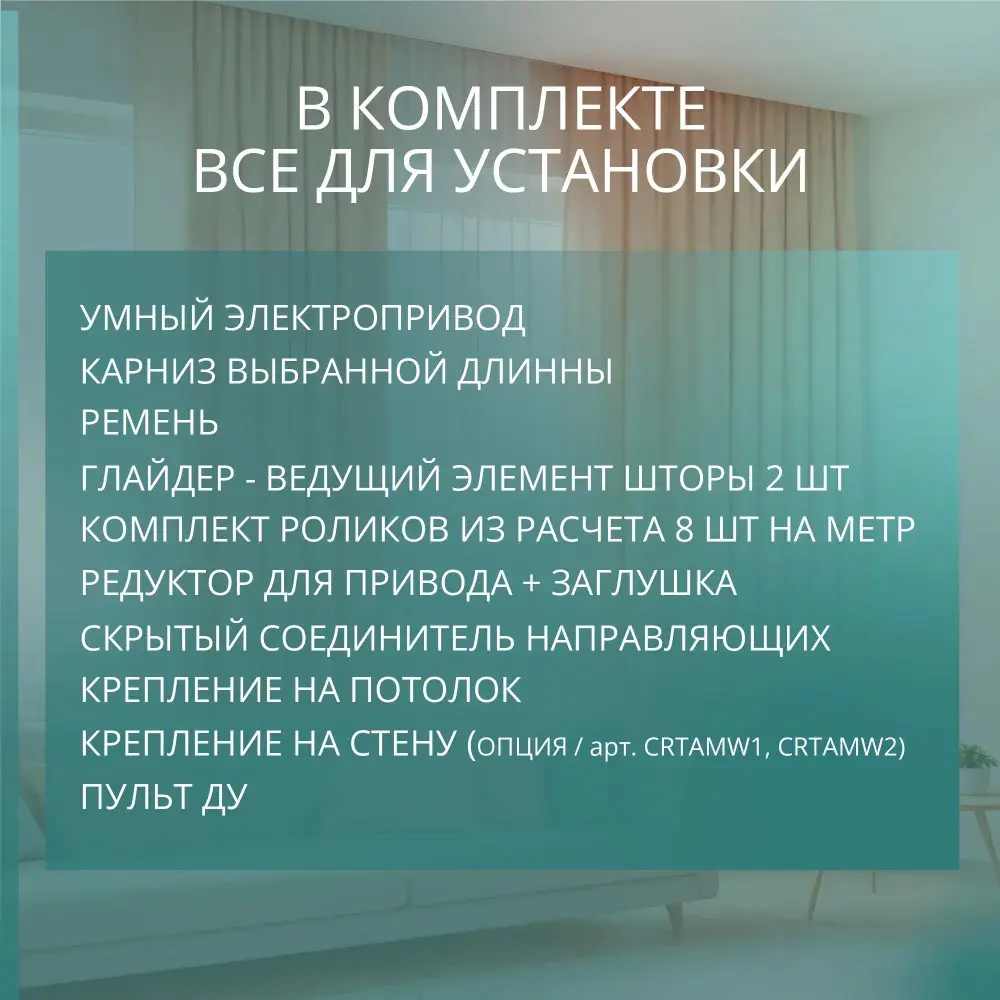 В КОМПЛЕКТЕ
ВСЕ ДЛЯ УСТАНОВКИ

УМНЫЙ ЭЛЕКТРОПРИВОД
КАРНИЗ ВЫБРАННОЙ ДЛИННЫ
РЕМЕНЬ
ГЛАЙДЕР - ВЕДУЩИЙ ЭЛЕМЕНТ ШТОРЫ 2 ШТ
КОМПЛЕКТ РОЛИКОВ ИЗ РАСЧЕТА 8 ШТ НА МЕТР
РЕДУКТОР ДЛЯ ПРИВОДА + ЗАГЛУШКА
СКРЫТЫЙ СОЕДИНИТЕЛЬ НАПРАВЛЯЮЩИХ
КРЕПЛЕНИЕ НА ПОТОЛОК
КРЕПЛЕНИЕ НА СТЕНУ (ОПЦИЯ / арт. CRTAMW1, CRTAMW2)
ПУЛЬТ ДУ